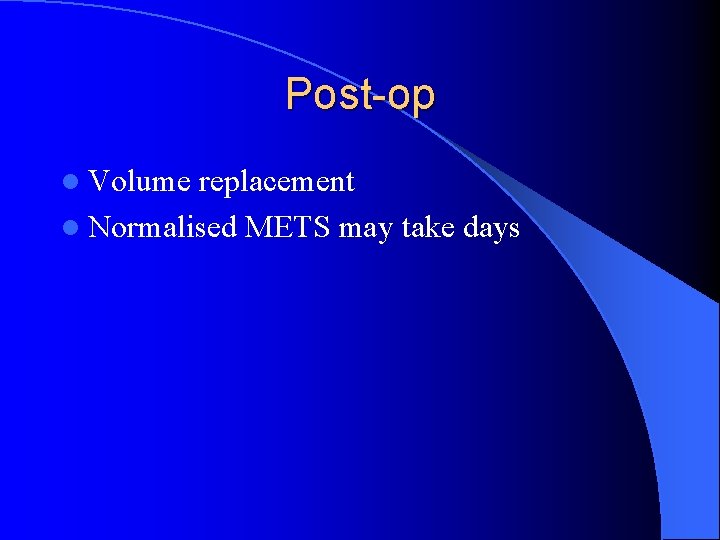 Post-op

- Volume replacement
- Normalised METS may take days